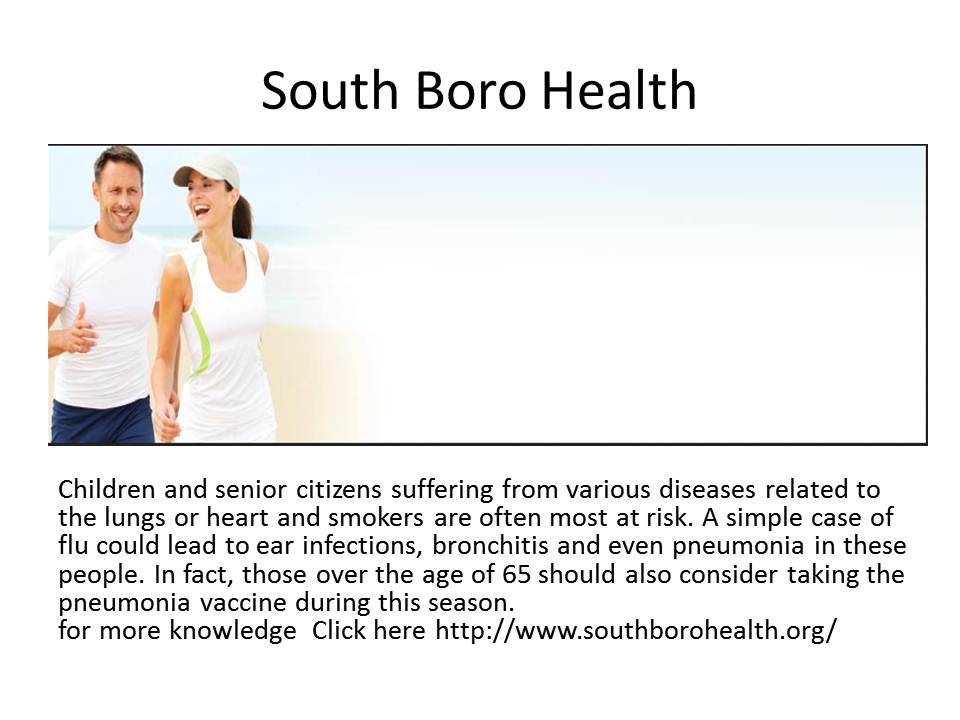 South Boro Health

Children and senior citizens suffering from various diseases related to the lungs or heart and smokers are often most at risk. A simple case of flu could lead to ear infections, bronchitis and even pneumonia in these people. In fact, those over the age of 65 should also consider taking the pneumonia vaccine during this season.
for more knowledge  Click here http://www.southborohealth.org/